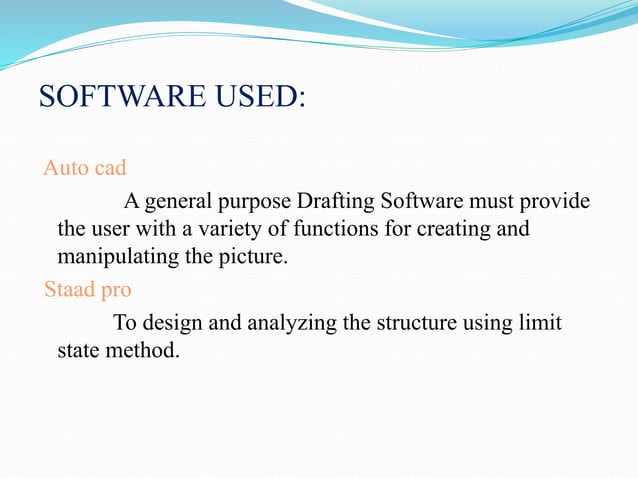 SOFTWARE USED:

Auto cad

A general purpose Drafting Software must provide the user with a variety of functions for creating and manipulating the picture.

Staad pro

To design and analyzing the structure using limit state method.